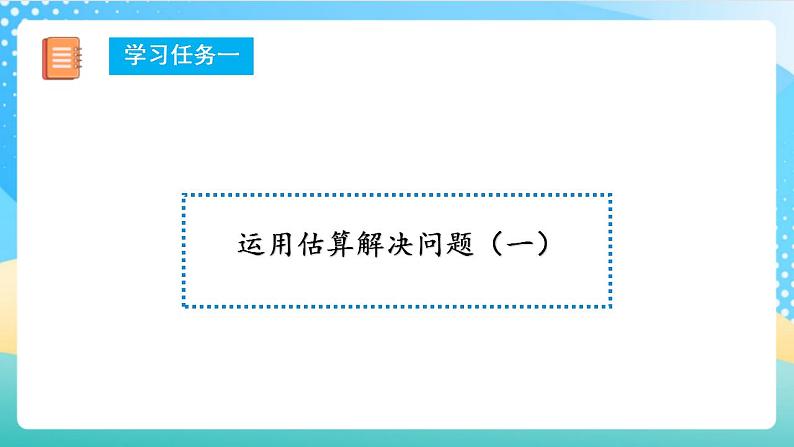 学习任务一

运用估算解决问题（一）